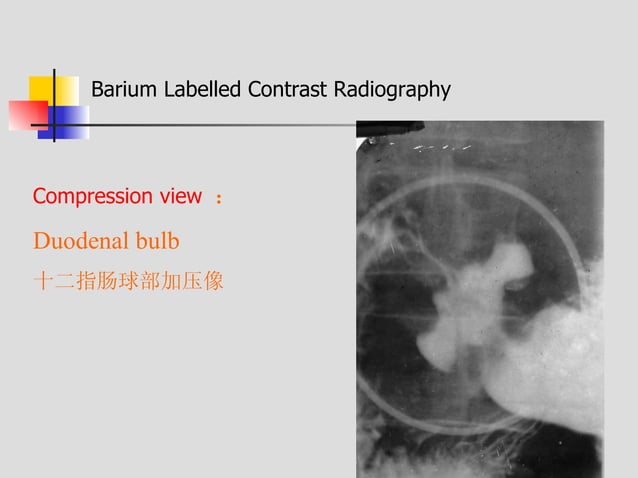 Barium Labelled Contrast Radiography

Compression view ：

Duodenal bulb

十二指肠球部加压像